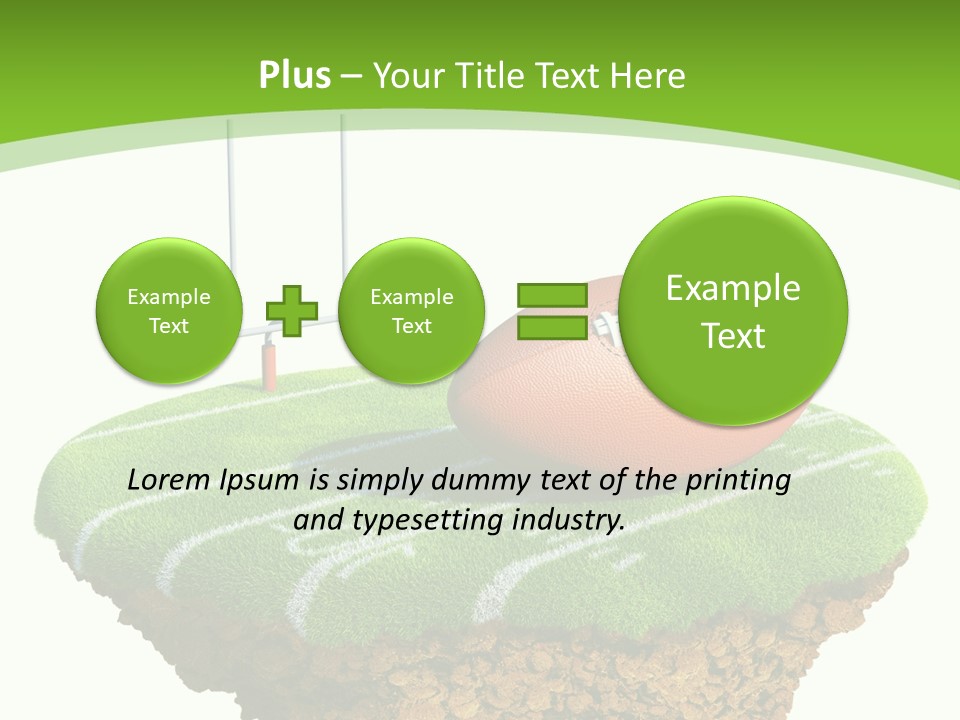 Plus – Your Title Text Here

Example Text

Example Text

Example Text

Lorem Ipsum is simply dummy text of the printing and typesetting industry.